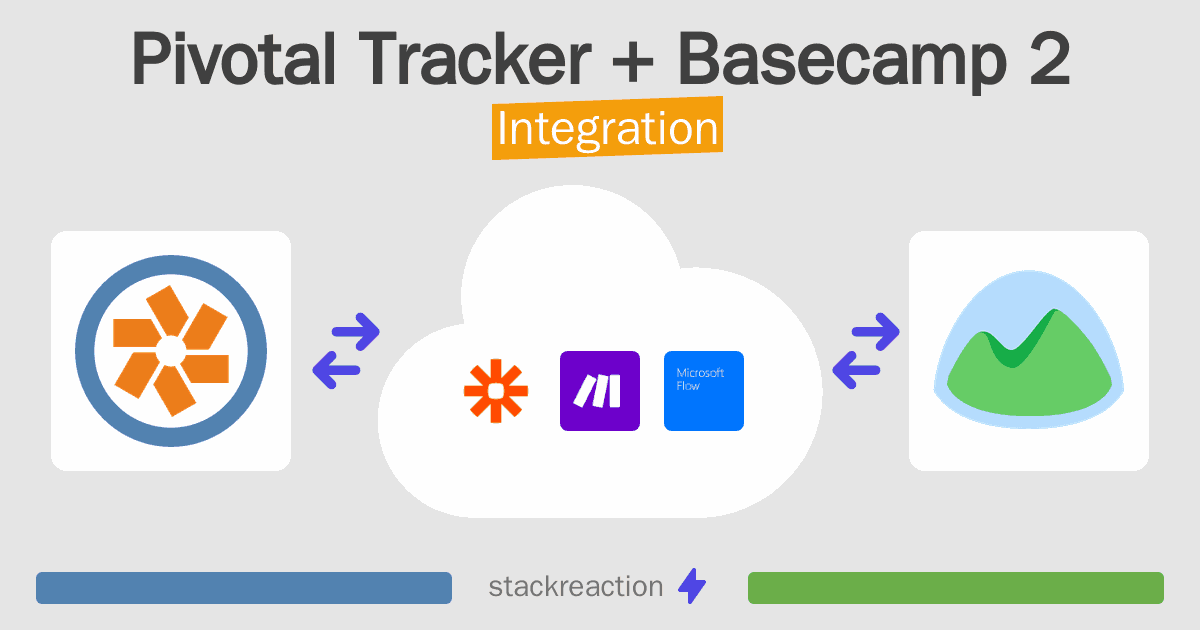 Pivotal Tracker + Basecamp 2
Integration

Microsoft Flow

stackreaction